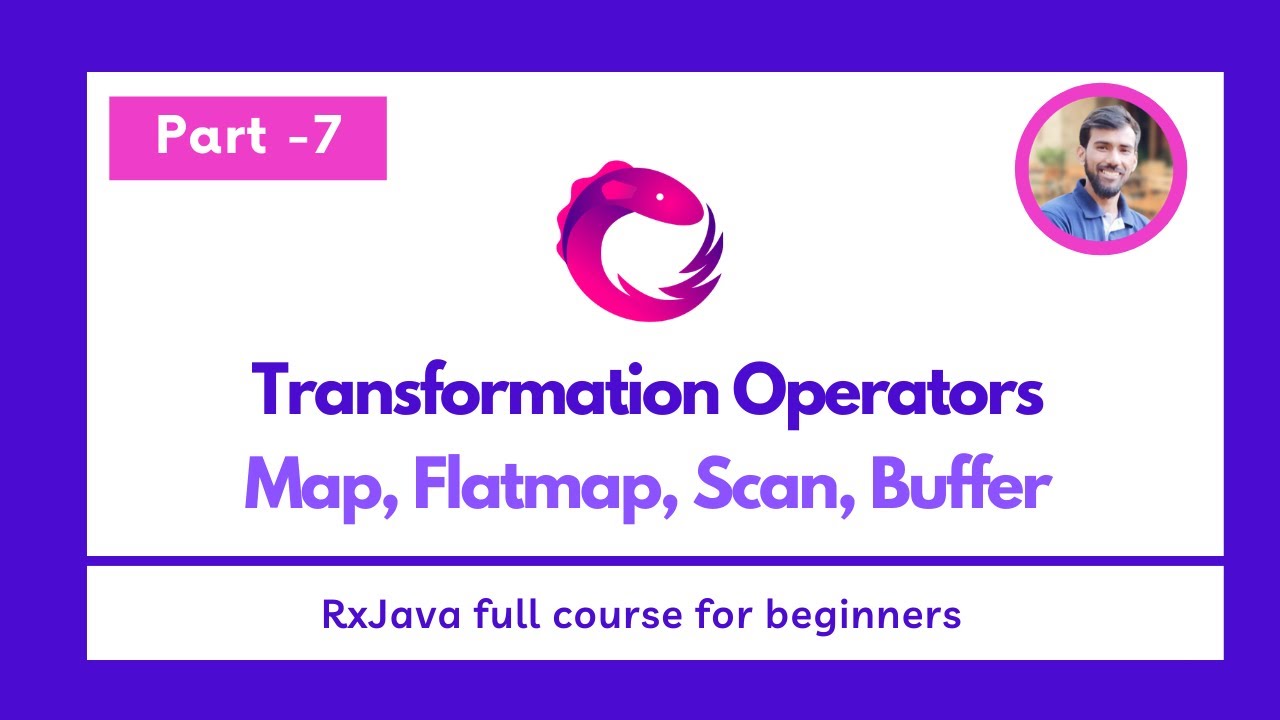 Part -7

Transformation Operators
Map, Flatmap, Scan, Buffer

RxJava full course for beginners